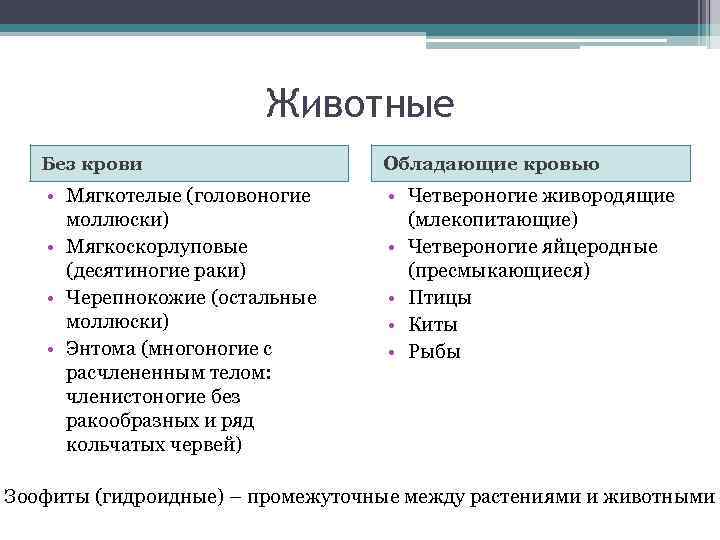 Животные

Без крови

• Мягкотелые (головоногие моллюски)
• Мягкоскорлуповые (десятиногие раки)
• Черепнокожие (остальные моллюски)
• Энтома (многоногие с расчлененным телом: членистоногие без ракообразных и ряд кольчатых червей)

Обладающие кровью

• Четвероногие живородящие (млекопитающие)
• Четвероногие яйцеродные (пресмыкающиеся)
• Птицы
• Киты
• Рыбы

Зоофиты (гидроидные) – промежуточные между растениями и животными